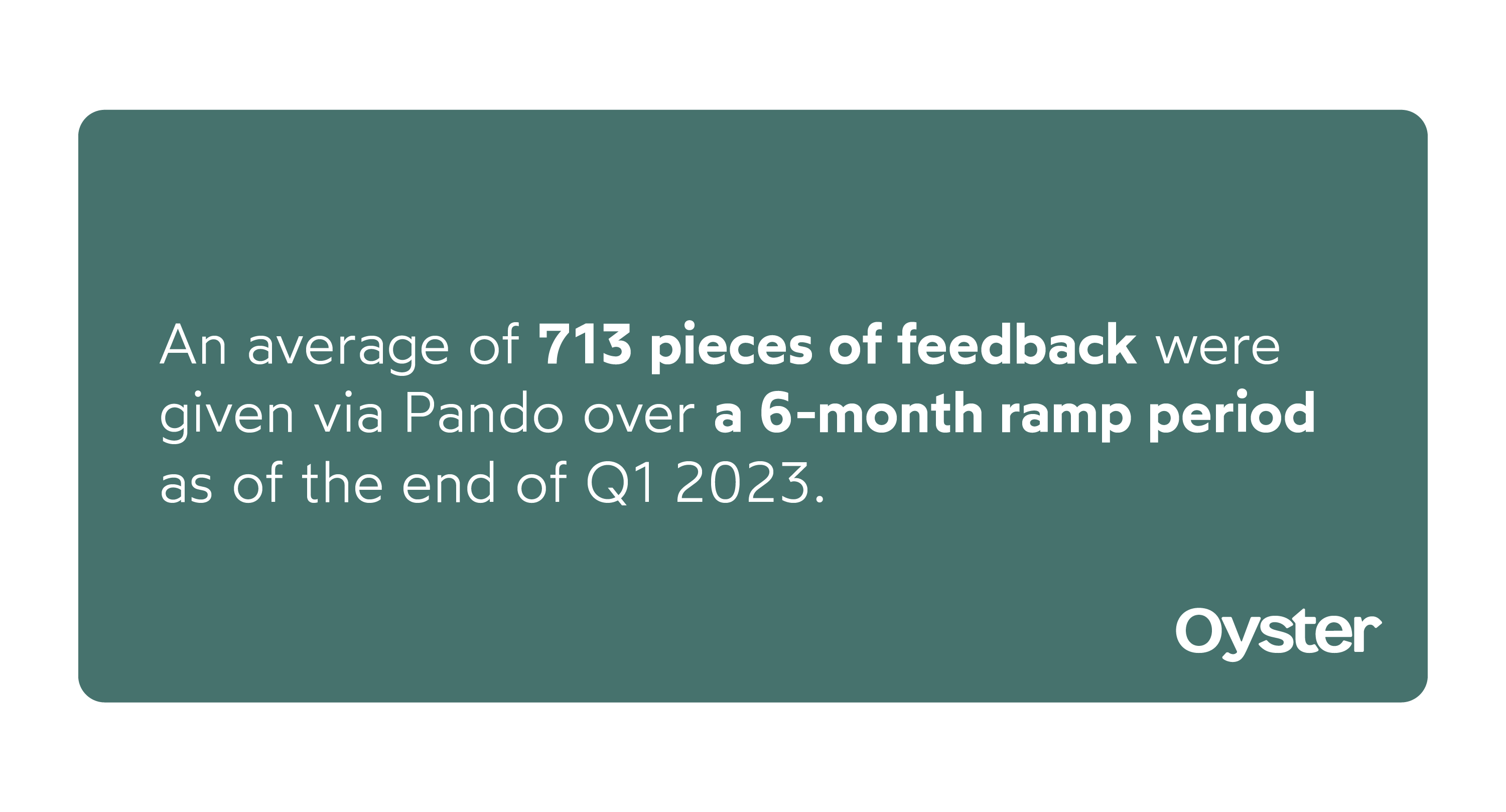 An average of 713 pieces of feedback were given via Pando over a 6-month ramp period as of the end of Q1 2023.

Oyster